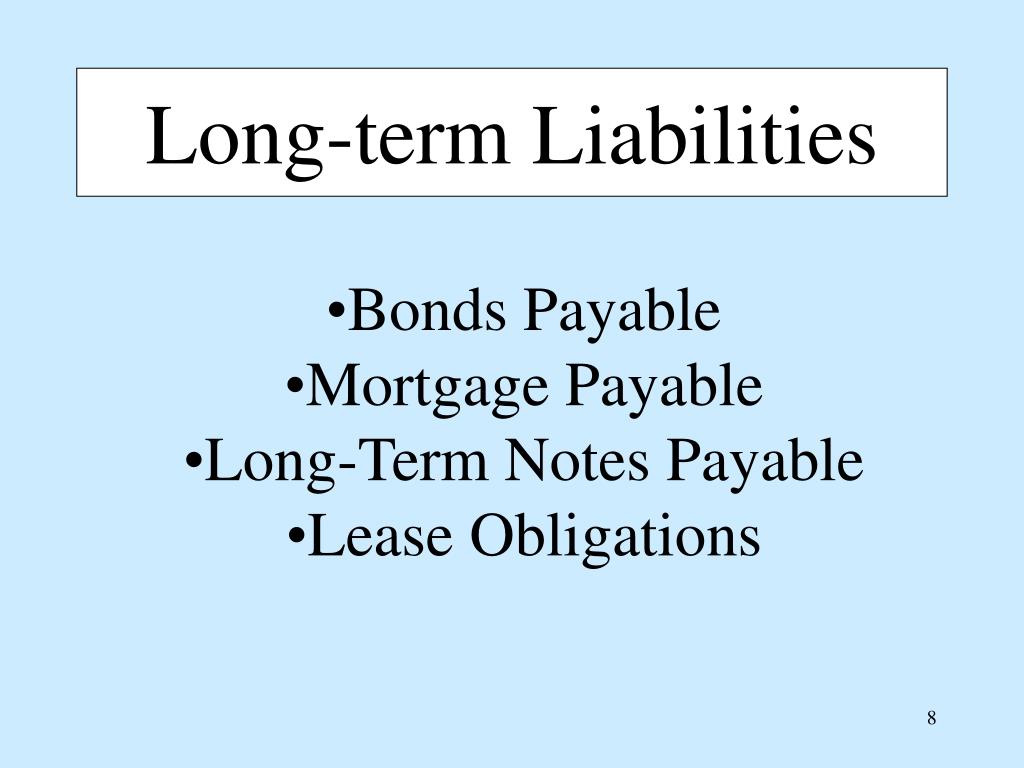 Long-term Liabilities

•Bonds Payable
•Mortgage Payable
•Long-Term Notes Payable
•Lease Obligations

8